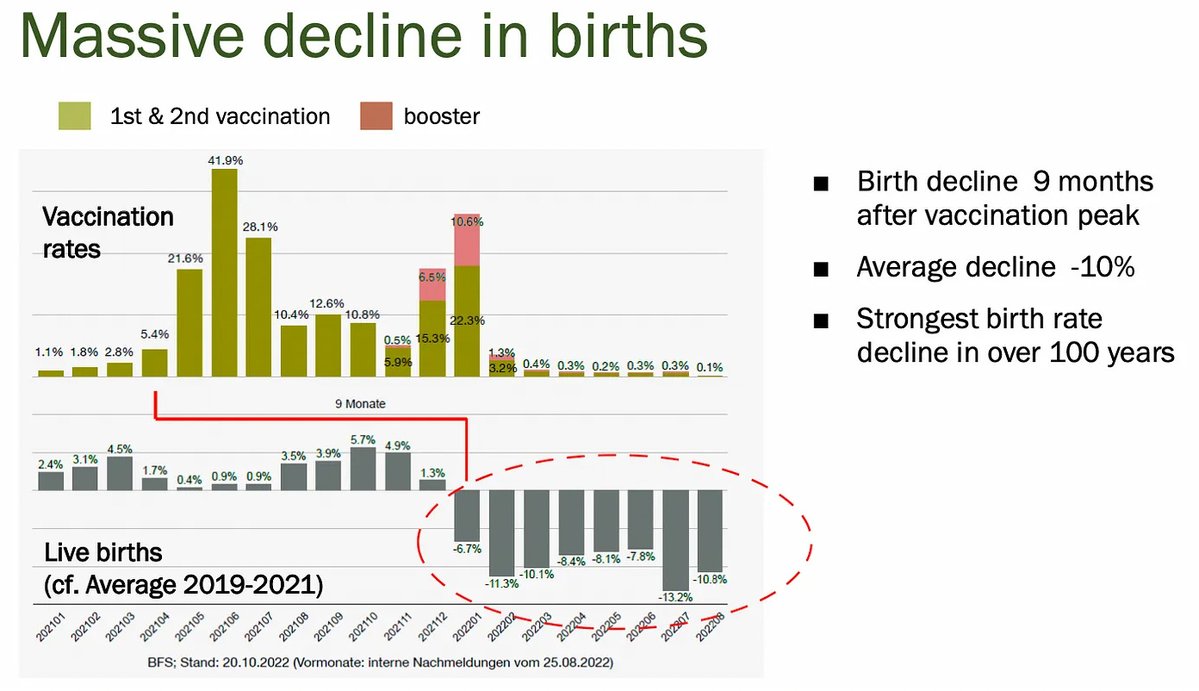 Massive decline in births

1st & 2nd vaccination

booster

Vaccination rates

1.1% 1.8% 2.8% 5.4% 21.6% 41.9% 28.1% 10.4% 12.6% 10.8% 0.5% 5.9% 6.5% 15.3% 10.6% 22.3% 1.3% 3.2% 0.4% 0.3% 0.2% 0.3% 0.3% 0.1%

9 Monate

2.4% 3.1% 4.5% 1.7% 0.4% 0.9% 0.9% 3.5% 3.9% 5.7% 4.9% 1.3% -6.7% -11.3% -10.1% -8.4% -8.1% -7.8% -13.2% -10.8%

Live births
(cf. Average 2019-2021)

202101 202102 202103 202104 202105 202106 202107 202108 202109 202110 202111 202112 202201 202202 202203 202204 202205 202206 202207 202208

BFS; Stand: 20.10.2022 (Vormonate: interne Nachmeldungen vom 25.08.2022)

■ Birth decline 9 months after vaccination peak

■ Average decline -10%

■ Strongest birth rate decline in over 100 years